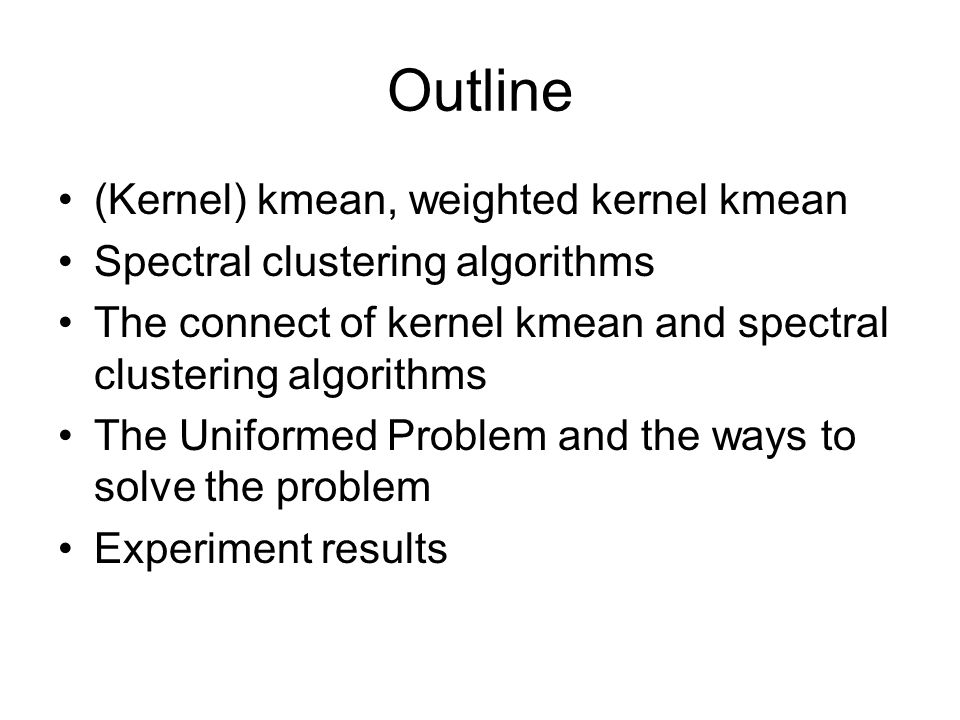 Outline

• (Kernel) kmean, weighted kernel kmean
• Spectral clustering algorithms
• The connect of kernel kmean and spectral clustering algorithms
• The Uniformed Problem and the ways to solve the problem
• Experiment results